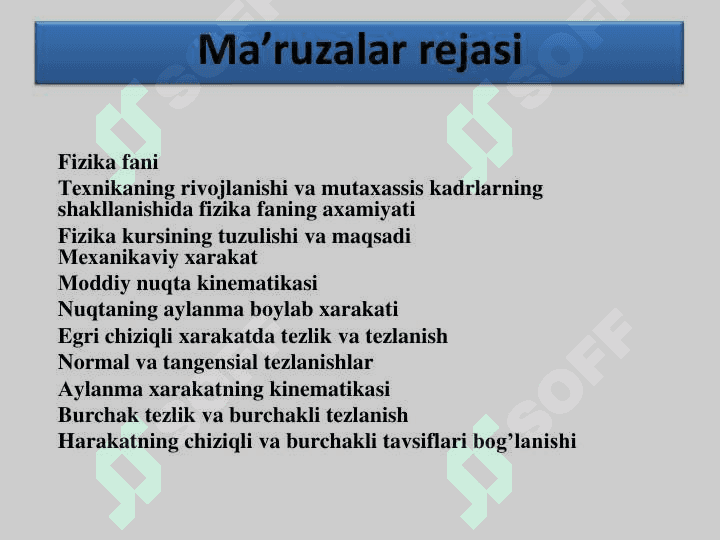 Ma’ruzalar rejasi

Fizika fani
Texnikaning rivojlanishi va mutaxassis kadrlarning shakllanishida fizika faning axamiyati
Fizika kursining tuzulishi va maqsadi
Mexanikaviy xarakat
Moddiy nuqta kinematikasi
Nuqtaning aylanma boylab xarakati
Egri chiziqli xarakatda tezlik va tezlanish
Normal va tangensial tezlanishlar
Aylanma xarakatning kinematikasi
Burchak tezlik va burchakli tezlanish
Harakatning chiziqli va burchakli tavsiflari bog’lanishi

SOFF
SOFF
SOFF